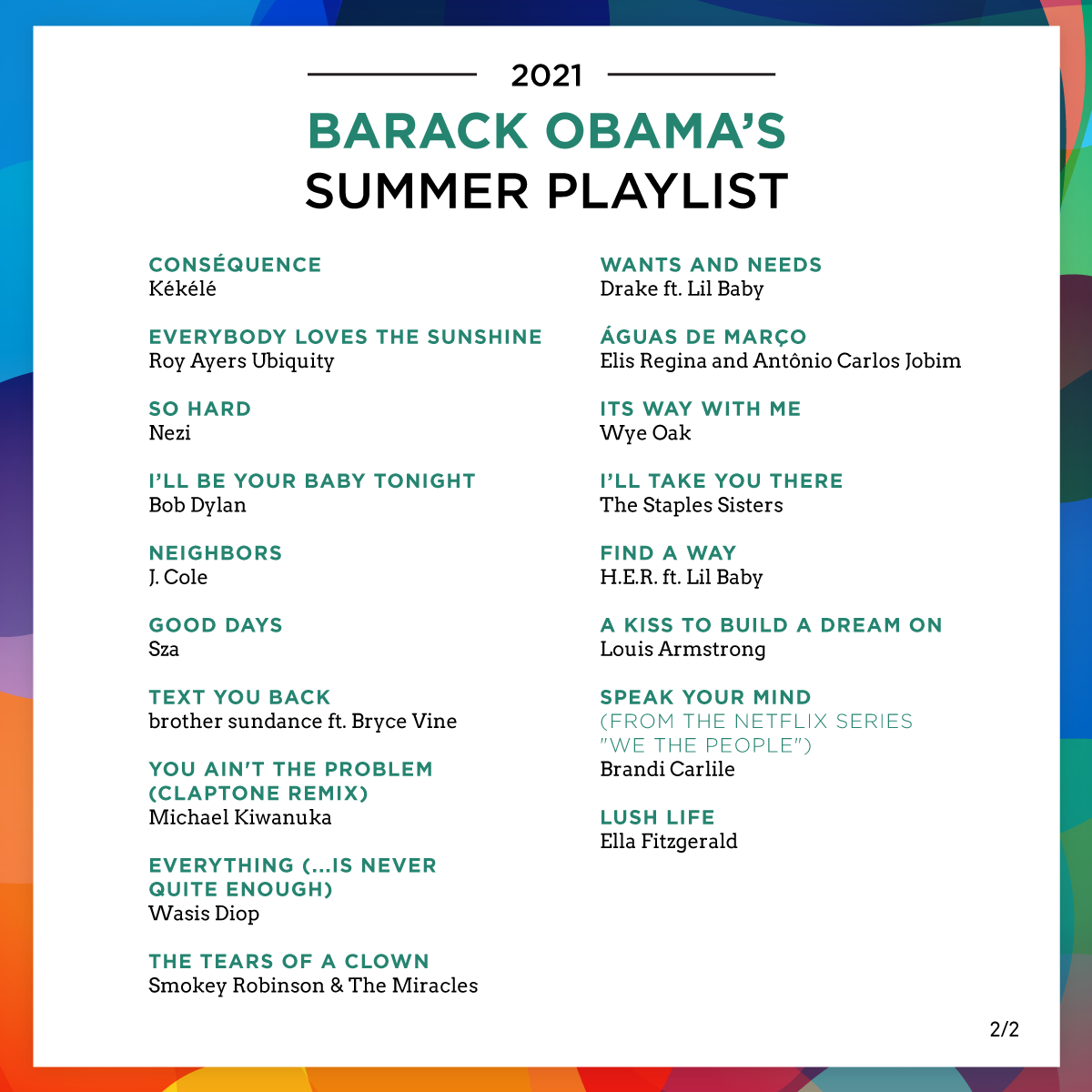 2021

BARACK OBAMA'S
SUMMER PLAYLIST

CONSÉQUENCE
Kékélé

EVERYBODY LOVES THE SUNSHINE
Roy Ayers Ubiquity

SO HARD
Nezi

I'LL BE YOUR BABY TONIGHT
Bob Dylan

NEIGHBORS
J. Cole

GOOD DAYS
Sza

TEXT YOU BACK
brother sundance ft. Bryce Vine

YOU AIN'T THE PROBLEM (CLAPTONE REMIX)
Michael Kiwanuka

EVERYTHING (...IS NEVER QUITE ENOUGH)
Wasis Diop

THE TEARS OF A CLOWN
Smokey Robinson & The Miracles

WANTS AND NEEDS
Drake ft. Lil Baby

ÁGUAS DE MARÇO
Elis Regina and Antônio Carlos Jobim

ITS WAY WITH ME
Wye Oak

I'LL TAKE YOU THERE
The Staples Sisters

FIND A WAY
H.E.R. ft. Lil Baby

A KISS TO BUILD A DREAM ON
Louis Armstrong

SPEAK YOUR MIND
(FROM THE NETFLIX SERIES "WE THE PEOPLE")
Brandi Carlile

LUSH LIFE
Ella Fitzgerald

2/2